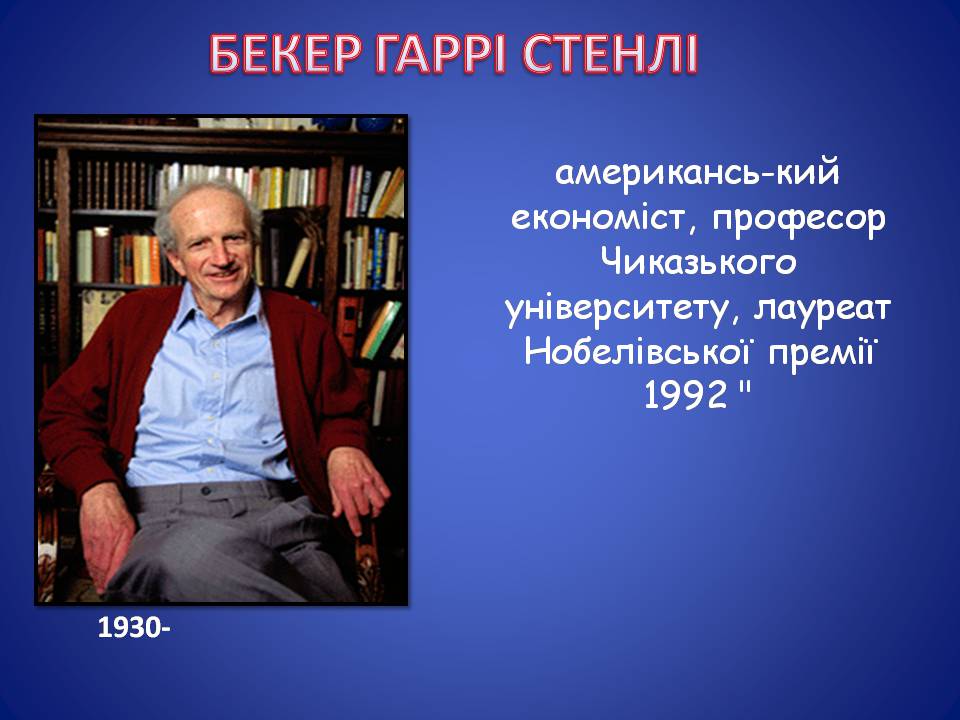 БЕКЕР ГАРРІ СТЕНЛІ

американсь-кий економіст, професор Чиказького університету, лауреат Нобелівської премії 1992 "

1930-